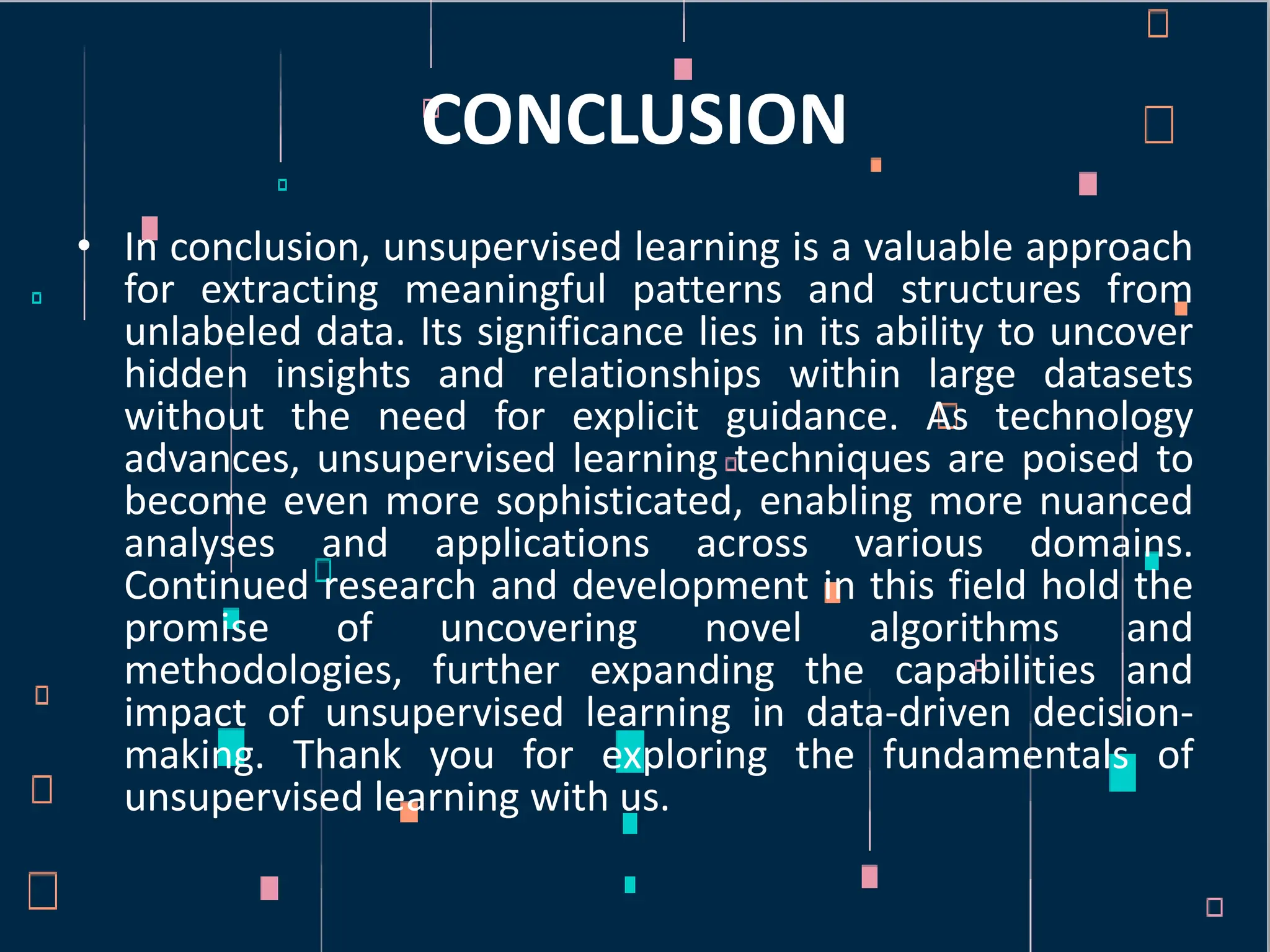 CONCLUSION

• In conclusion, unsupervised learning is a valuable approach for extracting meaningful patterns and structures from unlabeled data. Its significance lies in its ability to uncover hidden insights and relationships within large datasets without the need for explicit guidance. As technology advances, unsupervised learning techniques are poised to become even more sophisticated, enabling more nuanced analyses and applications across various domains. Continued research and development in this field hold the promise of uncovering novel algorithms and methodologies, further expanding the capabilities and impact of unsupervised learning in data-driven decision-making. Thank you for exploring the fundamentals of unsupervised learning with us.